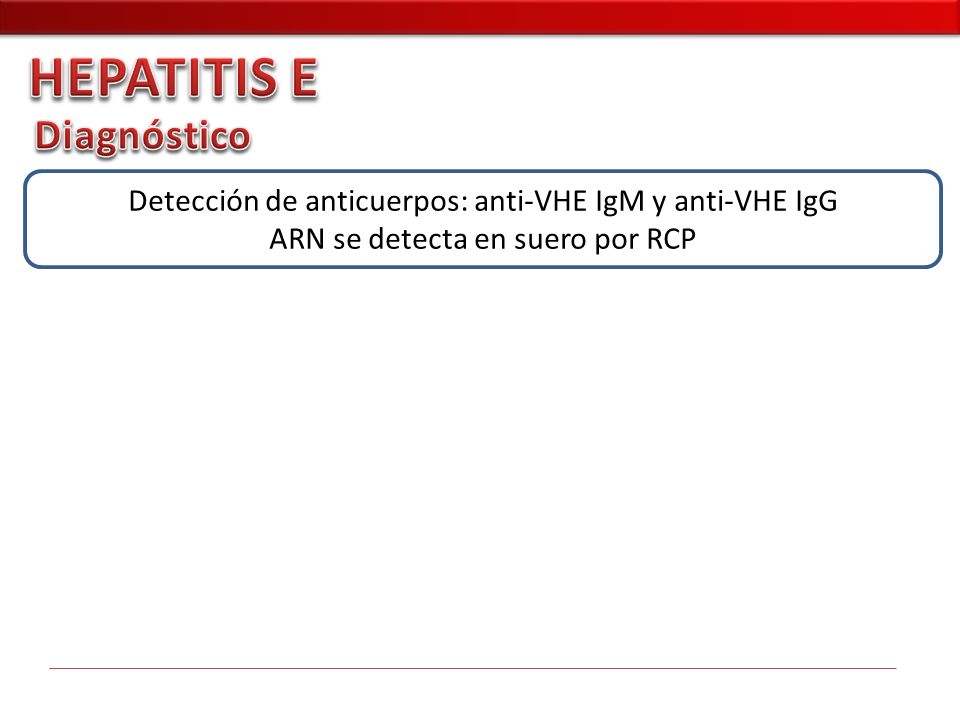 HEPATITIS E
Diagnóstico

Detección de anticuerpos: anti-VHE IgM y anti-VHE IgG
ARN se detecta en suero por RCP